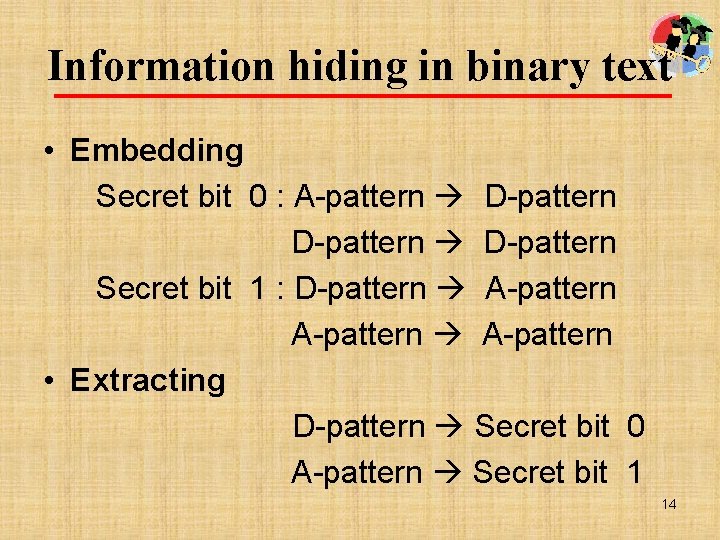 Information hiding in binary text

• Embedding

Secret bit 0 : A-pattern → D-pattern

D-pattern → D-pattern

Secret bit 1 : D-pattern → A-pattern

A-pattern → A-pattern

• Extracting

D-pattern → Secret bit 0

A-pattern → Secret bit 1

14